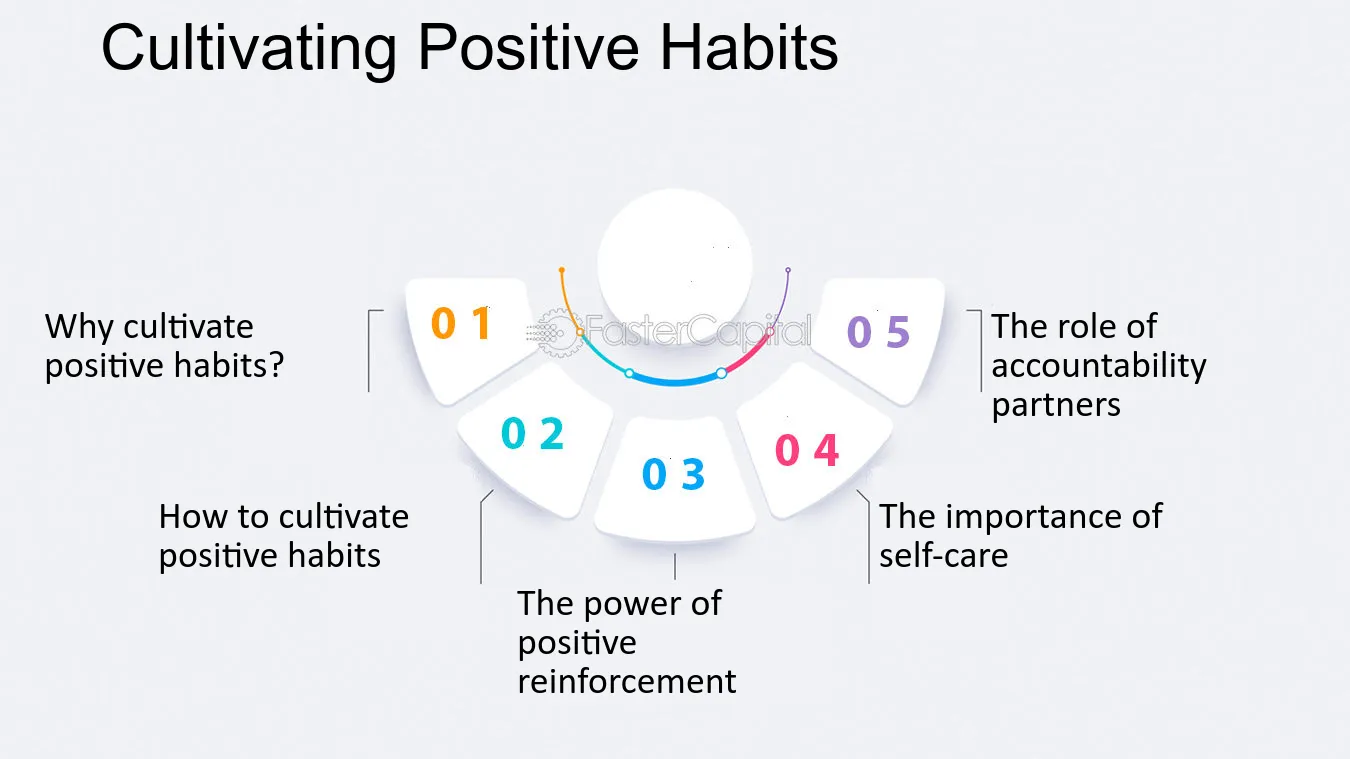 Cultivating Positive Habits

0 1

Why cultivate positive habits?

0 2

How to cultivate positive habits

0 3

The power of positive reinforcement

0 4

The importance of self-care

0 5

The role of accountability partners

FasterCapital